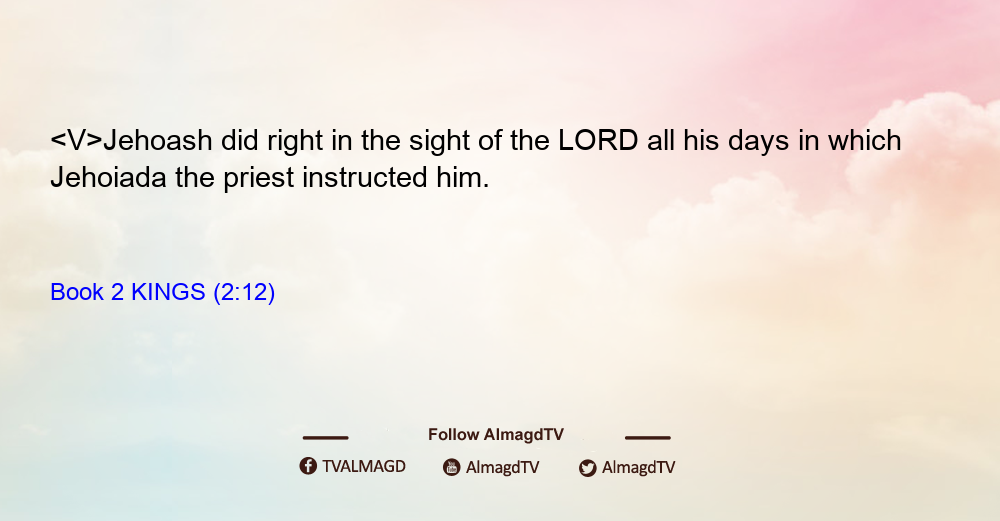 <V>Jehoash did right in the sight of the LORD all his days in which Jehoiada the priest instructed him.

Book 2 KINGS (2:12)

Follow AlmagdTV

TVALMAGD AlmagdTV AlmagdTV